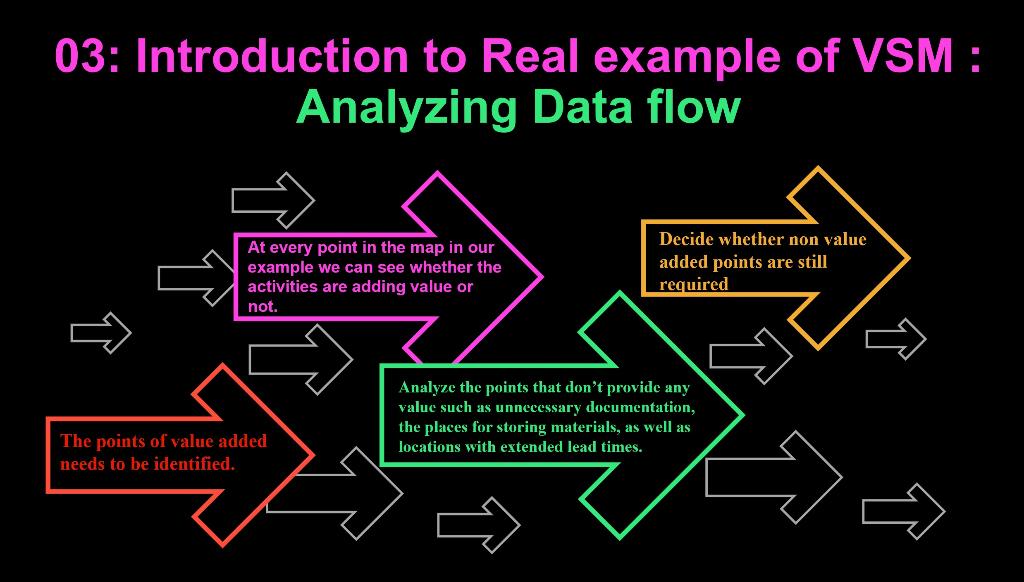 03: Introduction to Real example of VSM :
Analyzing Data flow

At every point in the map in our example we can see whether the activities are adding value or not.

Decide whether non value added points are still required

The points of value added needs to be identified.

Analyze the points that don't provide any value such as unnecessary documentation, the places for storing materials, as well as locations with extended lead times.